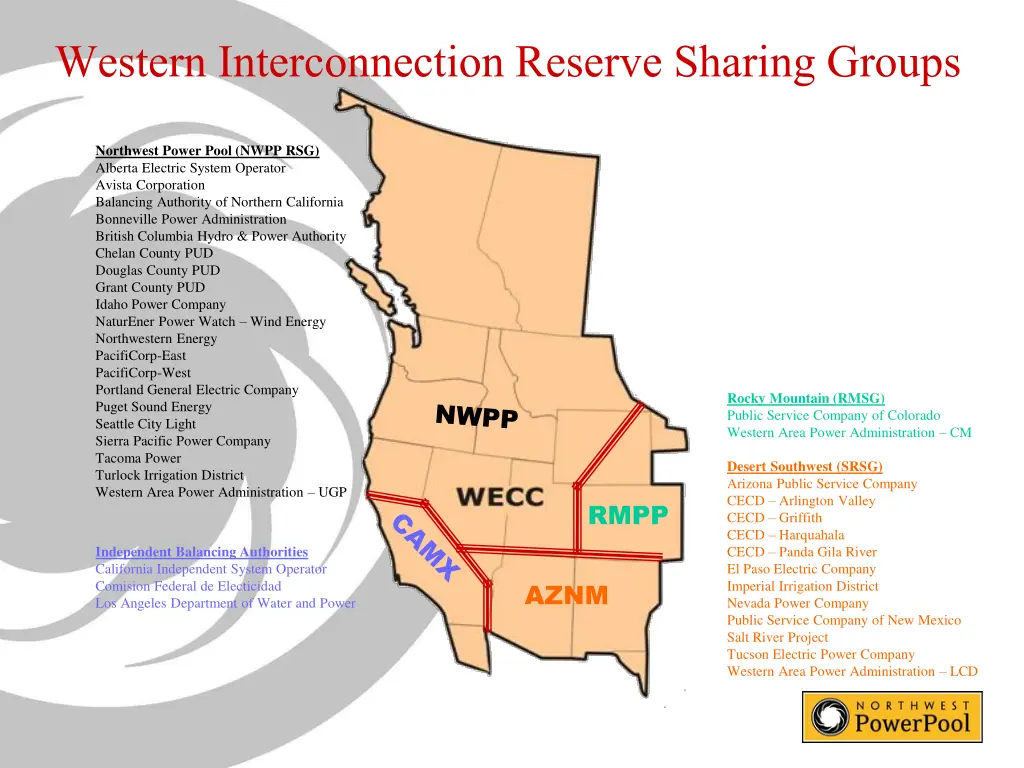 Western Interconnection Reserve Sharing Groups

Northwest Power Pool (NWPP RSG)
Alberta Electric System Operator
Avista Corporation
Balancing Authority of Northern California
Bonneville Power Administration
British Columbia Hydro & Power Authority
Chelan County PUD
Douglas County PUD
Grant County PUD
Idaho Power Company
NaturEner Power Watch – Wind Energy
Northwestern Energy
PacifiCorp-East
PacifiCorp-West
Portland General Electric Company
Puget Sound Energy
Seattle City Light
Sierra Pacific Power Company
Tacoma Power
Turlock Irrigation District
Western Area Power Administration – UGP

Independent Balancing Authorities
California Independent System Operator
Comision Federal de Electicidad
Los Angeles Department of Water and Power

NWPP
WECC
RMPP
CAMX
AZNM

Rocky Mountain (RMSG)
Public Service Company of Colorado
Western Area Power Administration – CM

Desert Southwest (SRSG)
Arizona Public Service Company
CECD – Arlington Valley
CECD – Griffith
CECD – Harquahala
CECD – Panda Gila River
El Paso Electric Company
Imperial Irrigation District
Nevada Power Company
Public Service Company of New Mexico
Salt River Project
Tucson Electric Power Company
Western Area Power Administration – LCD

NORTHWEST PowerPool